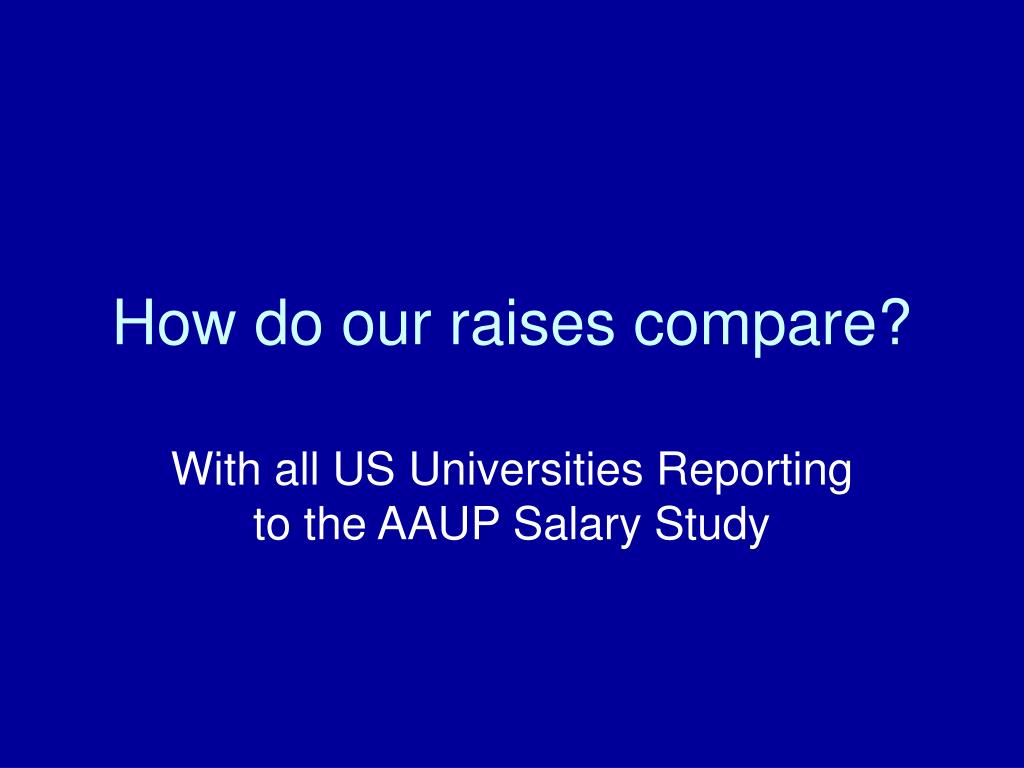 How do our raises compare?

With all US Universities Reporting to the AAUP Salary Study